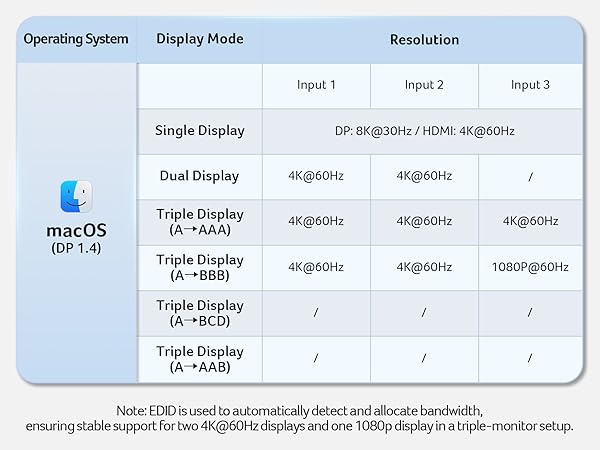 | Operating System | Display Mode | Resolution | | |
|---|---|---|---|---|
| macOS (DP 1.4) | | Input 1 | Input 2 | Input 3 |
| | Single Display | DP: 8K@30Hz / HDMI: 4K@60Hz | | |
| | Dual Display | 4K@60Hz | 4K@60Hz | / |
| | Triple Display (A→AAA) | 4K@60Hz | 4K@60Hz | 4K@60Hz |
| | Triple Display (A→BBB) | 4K@60Hz | 4K@60Hz | 1080P@60Hz |
| | Triple Display (A→BCD) | / | / | / |
| | Triple Display (A→AAB) | / | / | / |

Note: EDID is used to automatically detect and allocate bandwidth, ensuring stable support for two 4K@60Hz displays and one 1080p display in a triple-monitor setup.